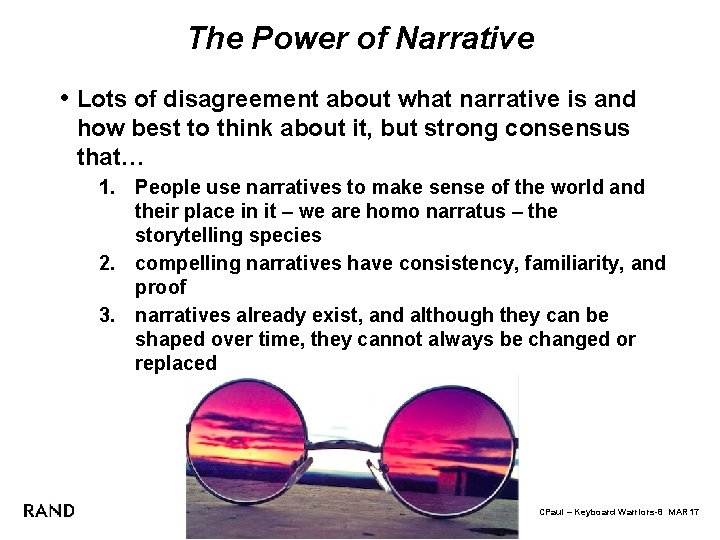 The Power of Narrative

• Lots of disagreement about what narrative is and how best to think about it, but strong consensus that…

1. People use narratives to make sense of the world and their place in it – we are homo narratus – the storytelling species
2. compelling narratives have consistency, familiarity, and proof
3. narratives already exist, and although they can be shaped over time, they cannot always be changed or replaced

RAND

CPaul – Keyboard Warriors-8 MAR 17